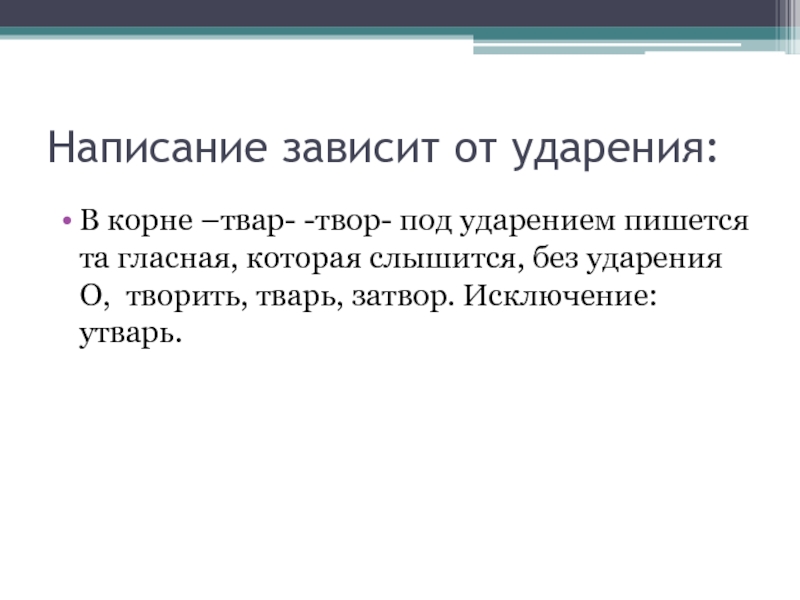 Написание зависит от ударения:

• В корне –твар- -твор- под ударением пишется та гласная, которая слышится, без ударения О, творить, тварь, затвор. Исключение: утварь.